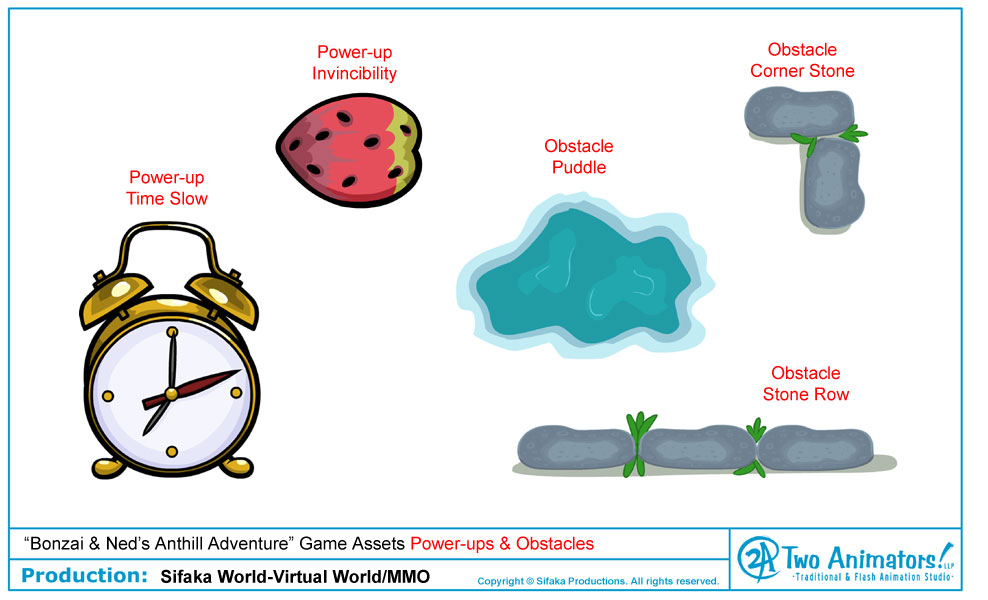 Power-up
Invincibility

Obstacle
Corner Stone

Power-up
Time Slow

Obstacle
Puddle

Obstacle
Stone Row

"Bonzai & Ned's Anthill Adventure" Game Assets Power-ups & Obstacles

Production: Sifaka World-Virtual World/MMO

Copyright © Sifaka Productions. All rights reserved.

2A Two Animators! LLP
-Traditional & Flash Animation Studio-